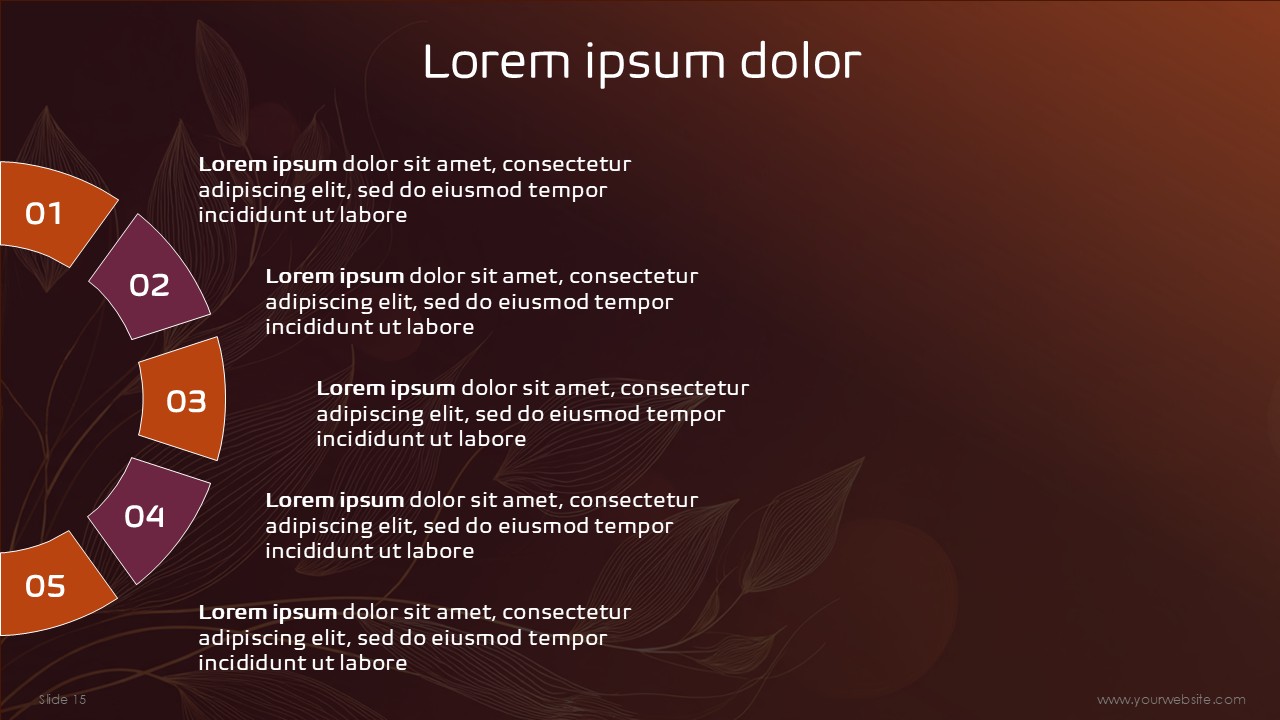 Lorem ipsum dolor

01

Lorem ipsum dolor sit amet, consectetur adipiscing elit, sed do eiusmod tempor incididunt ut labore

02

Lorem ipsum dolor sit amet, consectetur adipiscing elit, sed do eiusmod tempor incididunt ut labore

03

Lorem ipsum dolor sit amet, consectetur adipiscing elit, sed do eiusmod tempor incididunt ut labore

04

Lorem ipsum dolor sit amet, consectetur adipiscing elit, sed do eiusmod tempor incididunt ut labore

05

Lorem ipsum dolor sit amet, consectetur adipiscing elit, sed do eiusmod tempor incididunt ut labore

Slide 15

www.yourwebsite.com